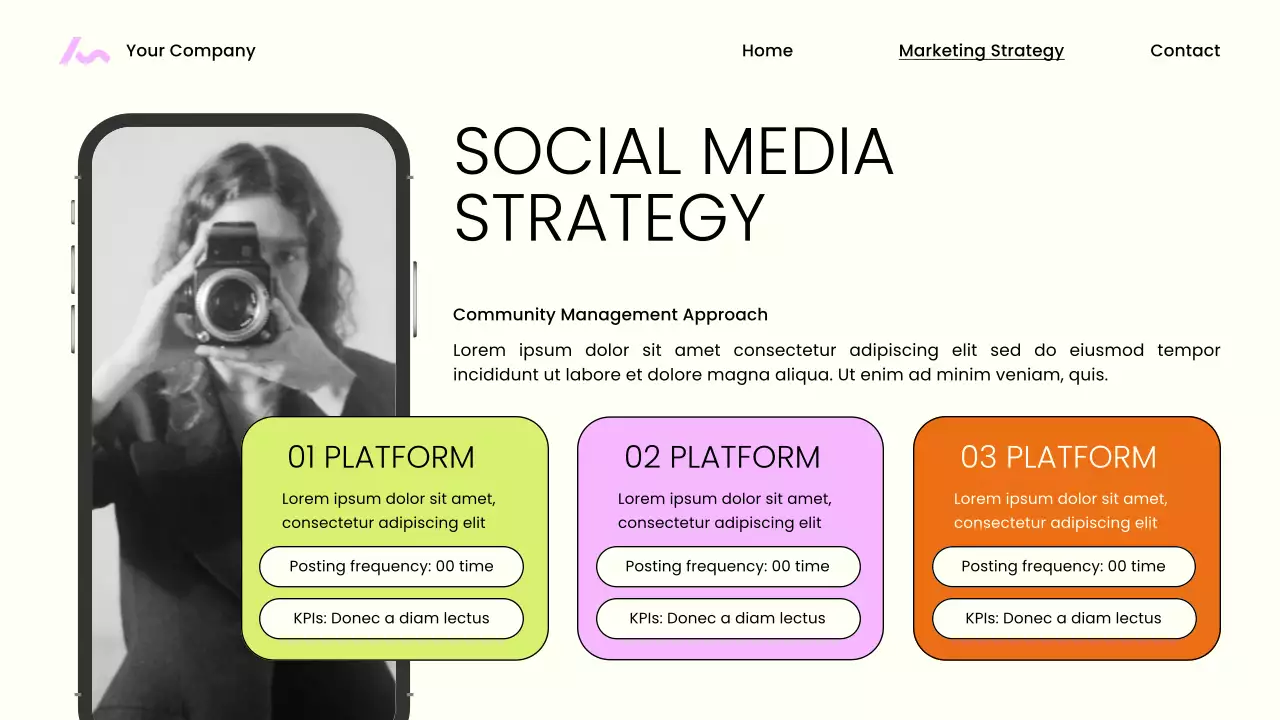 Your Company

Home

Marketing Strategy

Contact

SOCIAL MEDIA STRATEGY

Community Management Approach

Lorem ipsum dolor sit amet consectetur adipiscing elit sed do eiusmod tempor incididunt ut labore et dolore magna aliqua. Ut enim ad minim veniam, quis.

01 PLATFORM

Lorem ipsum dolor sit amet, consectetur adipiscing elit

Posting frequency: 00 time

KPIs: Donec a diam lectus

02 PLATFORM

Lorem ipsum dolor sit amet, consectetur adipiscing elit

Posting frequency: 00 time

KPIs: Donec a diam lectus

03 PLATFORM

Lorem ipsum dolor sit amet, consectetur adipiscing elit

Posting frequency: 00 time

KPIs: Donec a diam lectus